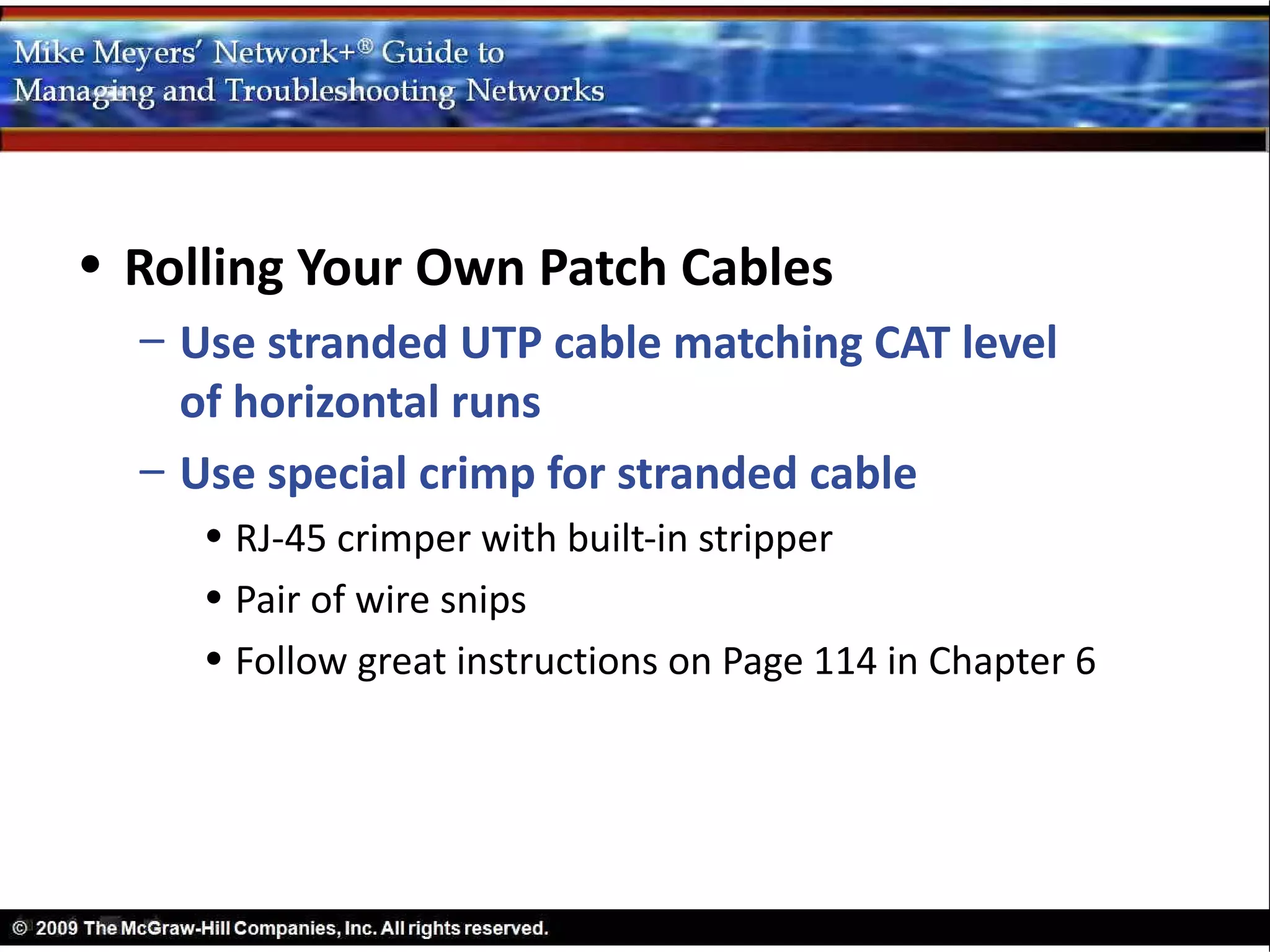 Mike Meyers' Network+® Guide to Managing and Troubleshooting Networks

• Rolling Your Own Patch Cables
– Use stranded UTP cable matching CAT level of horizontal runs
– Use special crimp for stranded cable
• RJ-45 crimper with built-in stripper
• Pair of wire snips
• Follow great instructions on Page 114 in Chapter 6

© 2009 The McGraw-Hill Companies, Inc. All rights reserved.